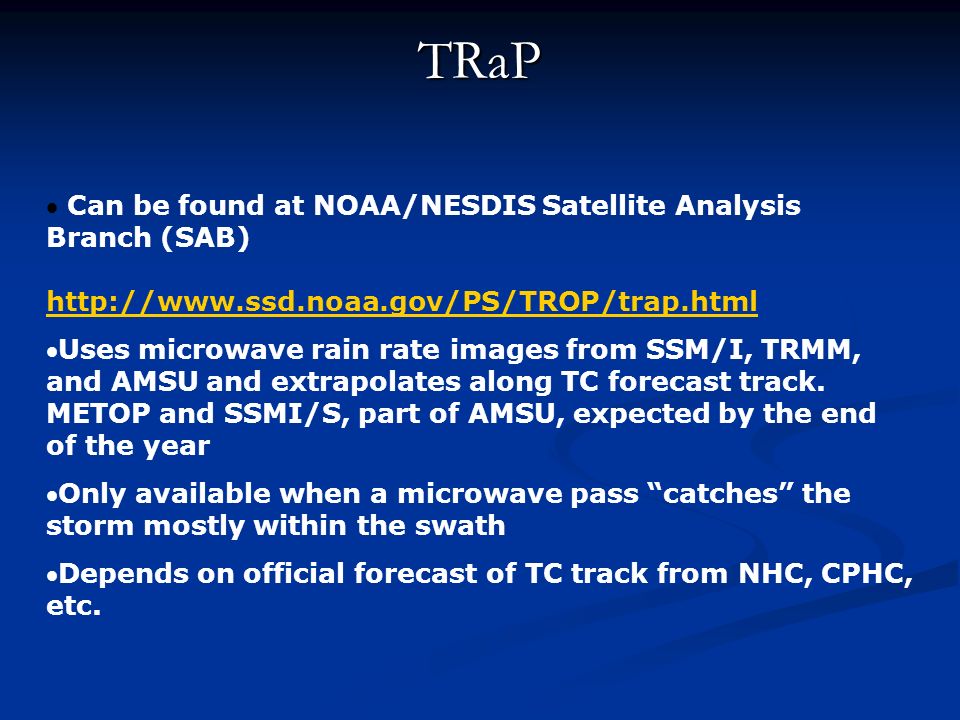 TRaP

• Can be found at NOAA/NESDIS Satellite Analysis Branch (SAB)

http://www.ssd.noaa.gov/PS/TROP/trap.html

•Uses microwave rain rate images from SSM/I, TRMM, and AMSU and extrapolates along TC forecast track. METOP and SSMI/S, part of AMSU, expected by the end of the year

•Only available when a microwave pass “catches” the storm mostly within the swath

•Depends on official forecast of TC track from NHC, CPHC, etc.